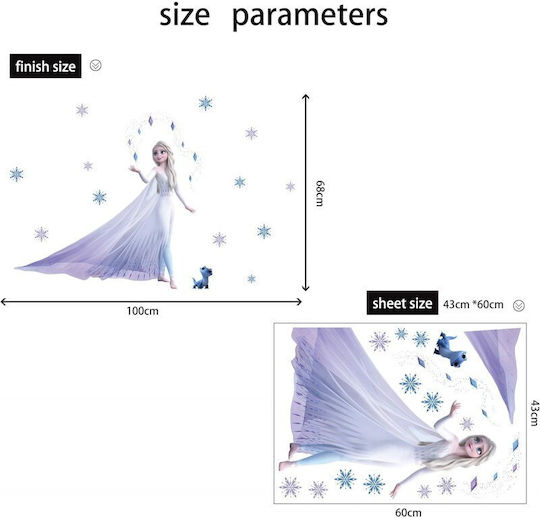 size parameters

finish size

68cm

100cm

sheet size 43cm *60cm

43cm

60cm